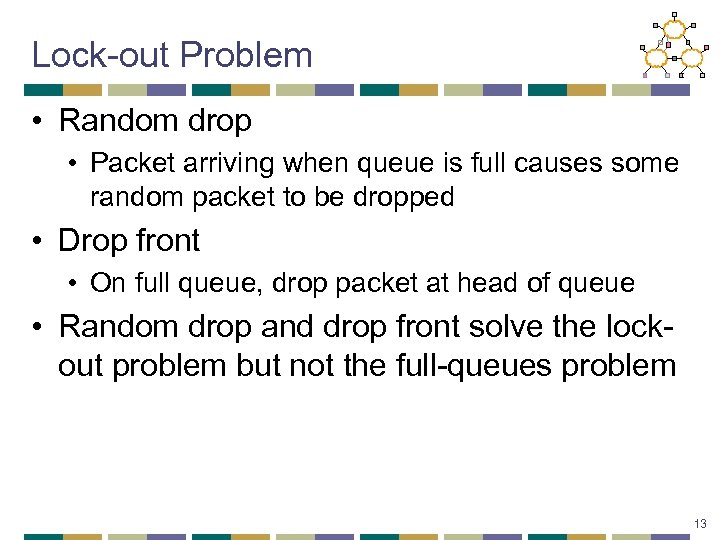 Lock-out Problem

• Random drop
  • Packet arriving when queue is full causes some random packet to be dropped
• Drop front
  • On full queue, drop packet at head of queue
• Random drop and drop front solve the lock-out problem but not the full-queues problem

13